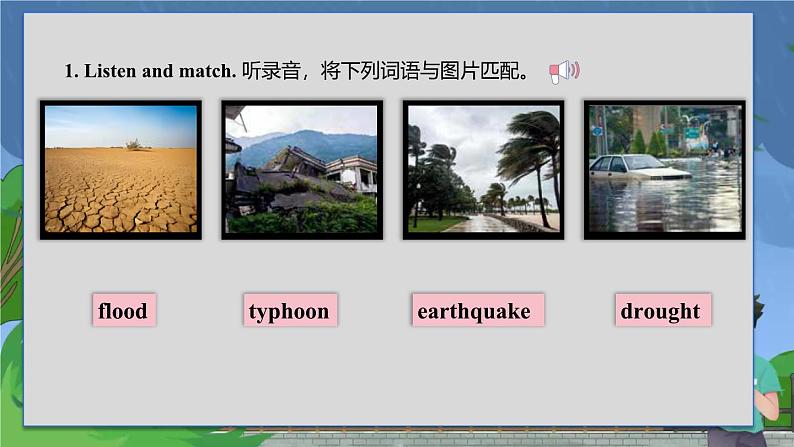 1. Listen and match. 听录音，将下列词语与图片匹配。

flood

typhoon

earthquake

drought